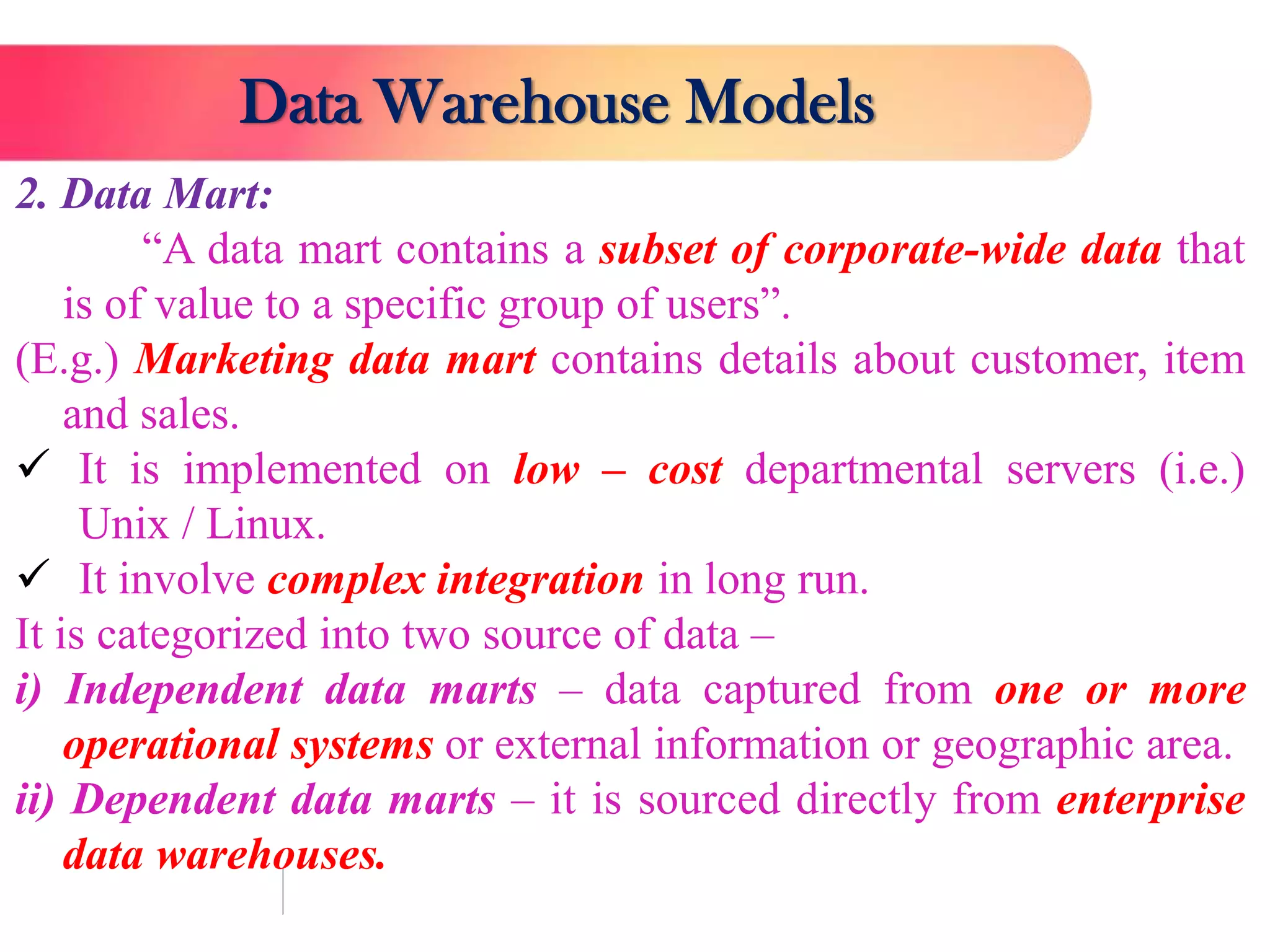 Data Warehouse Models

2. Data Mart:

“A data mart contains a subset of corporate-wide data that is of value to a specific group of users”.

(E.g.) Marketing data mart contains details about customer, item and sales.

✓ It is implemented on low – cost departmental servers (i.e.) Unix / Linux.

✓ It involve complex integration in long run.

It is categorized into two source of data –

i) Independent data marts – data captured from one or more operational systems or external information or geographic area.

ii) Dependent data marts – it is sourced directly from enterprise data warehouses.